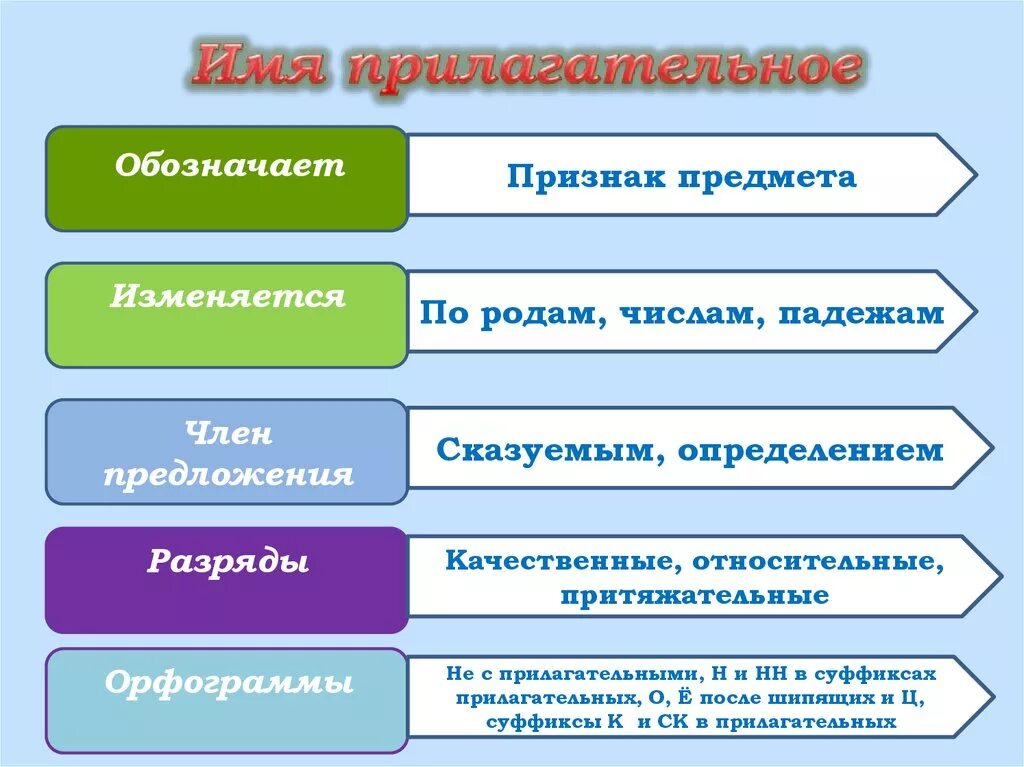 Имя прилагательное

Обозначает

Признак предмета

Изменяется

По родам, числам, падежам

Член предложения

Сказуемым, определением

Разряды

Качественные, относительные, притяжательные

Орфограммы

Не с прилагательными, Н и НН в суффиксах прилагательных, О, Ё после шипящих и Ц, суффиксы К и СК в прилагательных